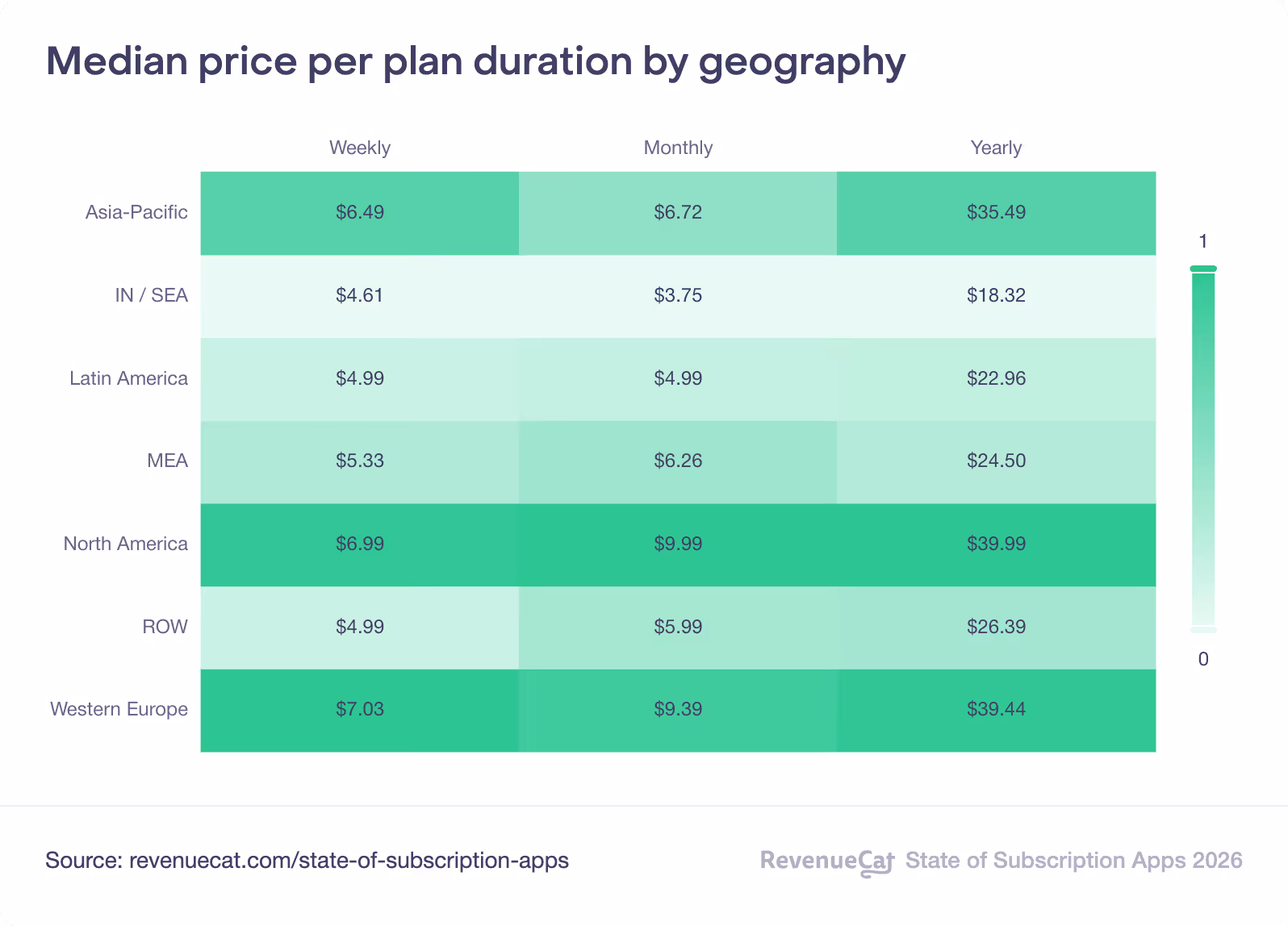 Median price per plan duration by geography

| | Weekly | Monthly | Yearly |
|---|---|---|---|
| Asia-Pacific | \$6.49 | \$6.72 | \$35.49 |
| IN / SEA | \$4.61 | \$3.75 | \$18.32 |
| Latin America | \$4.99 | \$4.99 | \$22.96 |
| MEA | \$5.33 | \$6.26 | \$24.50 |
| North America | \$6.99 | \$9.99 | \$39.99 |
| ROW | \$4.99 | \$5.99 | \$26.39 |
| Western Europe | \$7.03 | \$9.39 | \$39.44 |

1
0

Source: revenuecat.com/state-of-subscription-apps

RevenueCat State of Subscription Apps 2026